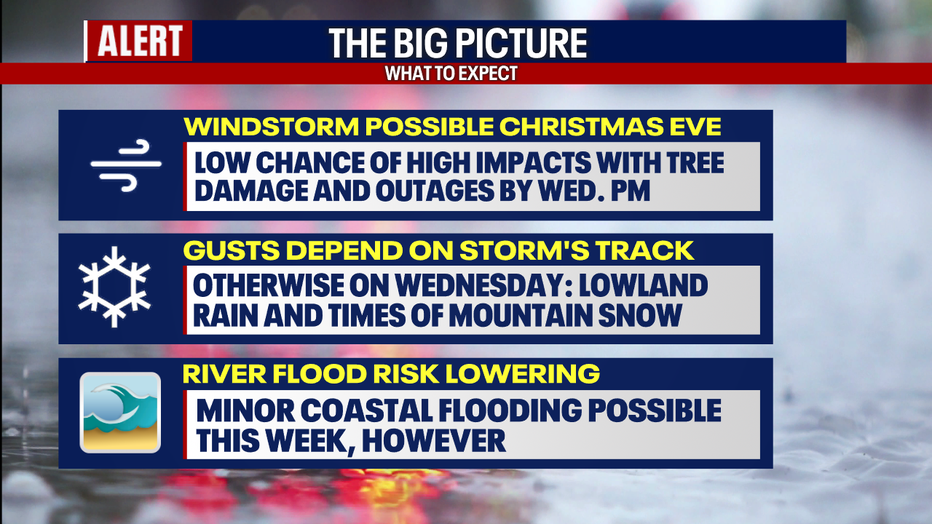 ALERT
THE BIG PICTURE
WHAT TO EXPECT

WINDSTORM POSSIBLE CHRISTMAS EVE
LOW CHANCE OF HIGH IMPACTS WITH TREE DAMAGE AND OUTAGES BY WED. PM

GUSTS DEPEND ON STORM'S TRACK
OTHERWISE ON WEDNESDAY: LOWLAND RAIN AND TIMES OF MOUNTAIN SNOW

RIVER FLOOD RISK LOWERING
MINOR COASTAL FLOODING POSSIBLE THIS WEEK, HOWEVER